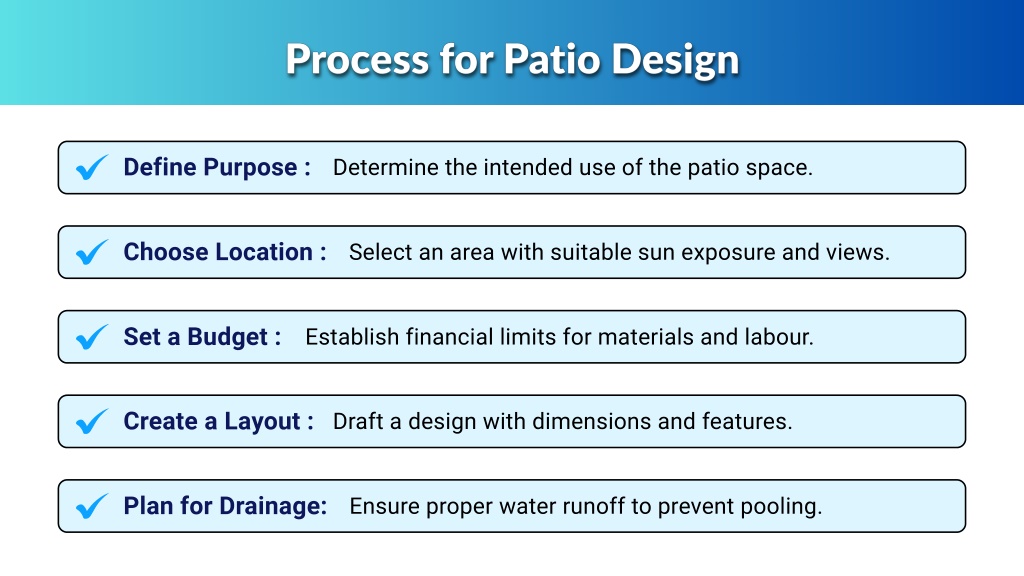 Process for Patio Design

Define Purpose : Determine the intended use of the patio space.

Choose Location : Select an area with suitable sun exposure and views.

Set a Budget : Establish financial limits for materials and labour.

Create a Layout : Draft a design with dimensions and features.

Plan for Drainage: Ensure proper water runoff to prevent pooling.